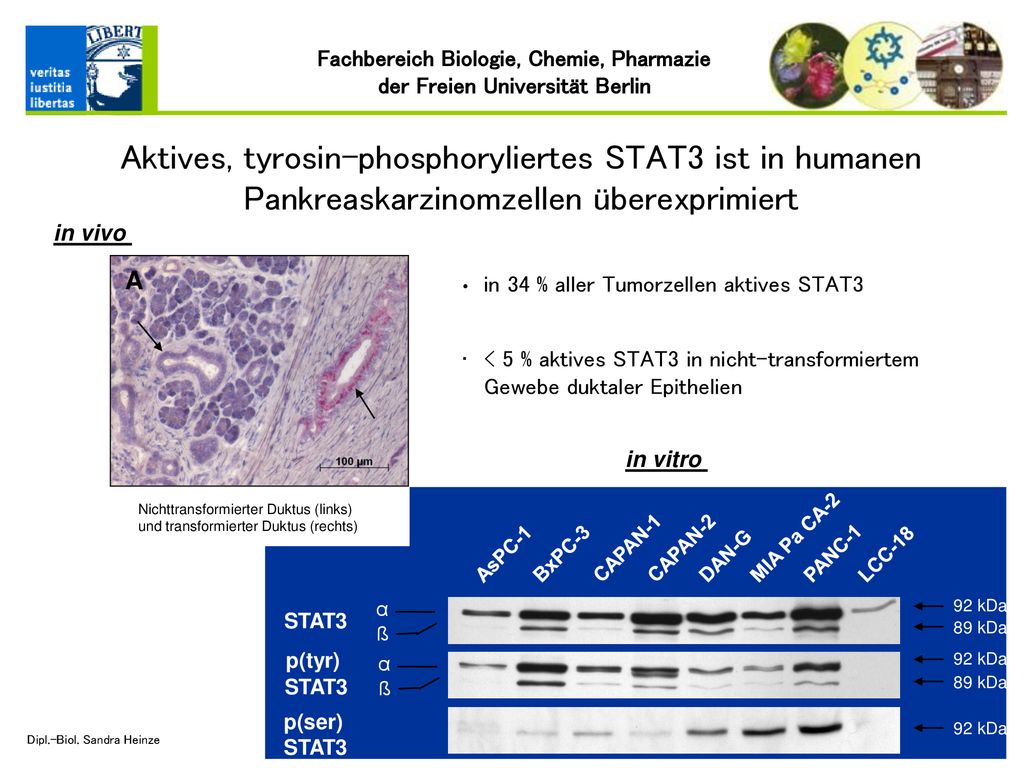 LIBERT
veritas
iustitia
libertas

Fachbereich Biologie, Chemie, Pharmazie
der Freien Universität Berlin

Aktives, tyrosin-phosphoryliertes STAT3 ist in humanen Pankreaskarzinomzellen überexprimiert

in vivo

A

100 µm

Nichttransformierter Duktus (links) und transformierter Duktus (rechts)

• in 34 % aller Tumorzellen aktives STAT3

• < 5 % aktives STAT3 in nicht-transformiertem Gewebe duktaler Epithelien

in vitro

AsPC-1
BxPC-3
CAPAN-1
CAPAN-2
DAN-G
MIA Pa CA-2
PANC-1
LCC-18

STAT3
α
ß
92 kDa
89 kDa

p(tyr) STAT3
α
ß
92 kDa
89 kDa

p(ser) STAT3
92 kDa

Dipl.-Biol. Sandra Heinze